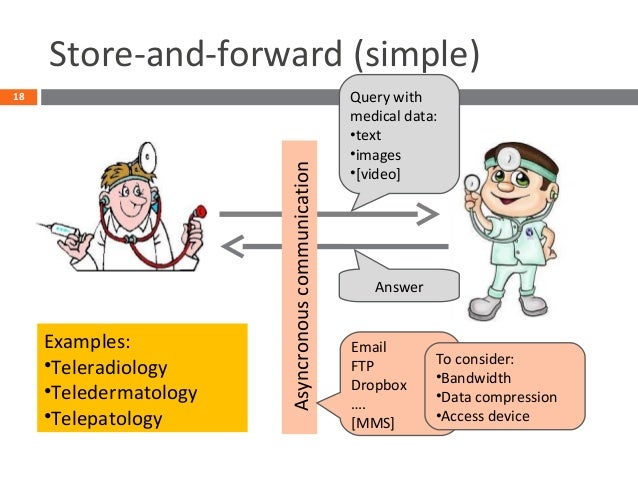 Store-and-forward (simple)

18

Query with medical data:
•text
•images
•[video]

Asyncronous communication

Answer

Examples:
•Teleradiology
•Teledermatology
•Telepatology

Email
FTP
Dropbox
....
[MMS]

To consider:
•Bandwidth
•Data compression
•Access device